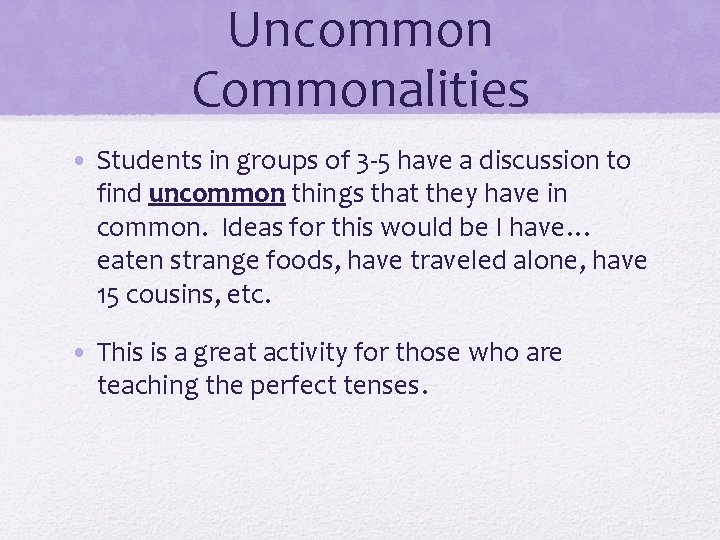 Uncommon Commonalities

• Students in groups of 3-5 have a discussion to find uncommon things that they have in common. Ideas for this would be I have… eaten strange foods, have traveled alone, have 15 cousins, etc.

• This is a great activity for those who are teaching the perfect tenses.